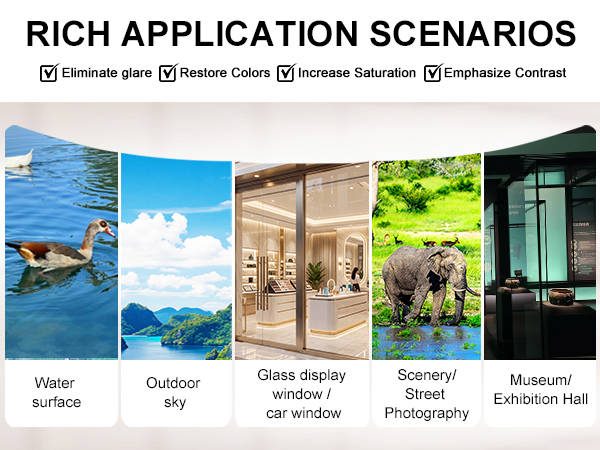 RICH APPLICATION SCENARIOS

☑ Eliminate glare ☑ Restore Colors ☑ Increase Saturation ☑ Emphasize Contrast

Water surface

Outdoor sky

Glass display window / car window

Scenery/ Street Photography

Museum/ Exhibition Hall